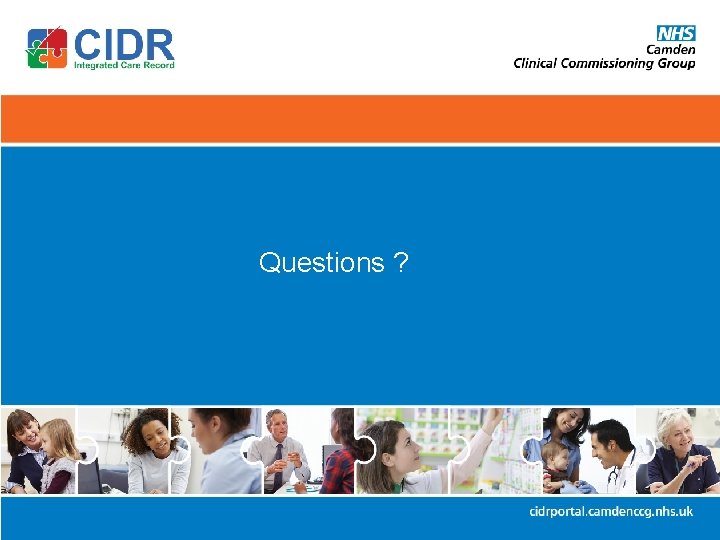 CIDR
Integrated Care Record

NHS
Camden
Clinical Commissioning Group

Questions ?

cidrportal.camdenccg.nhs.uk